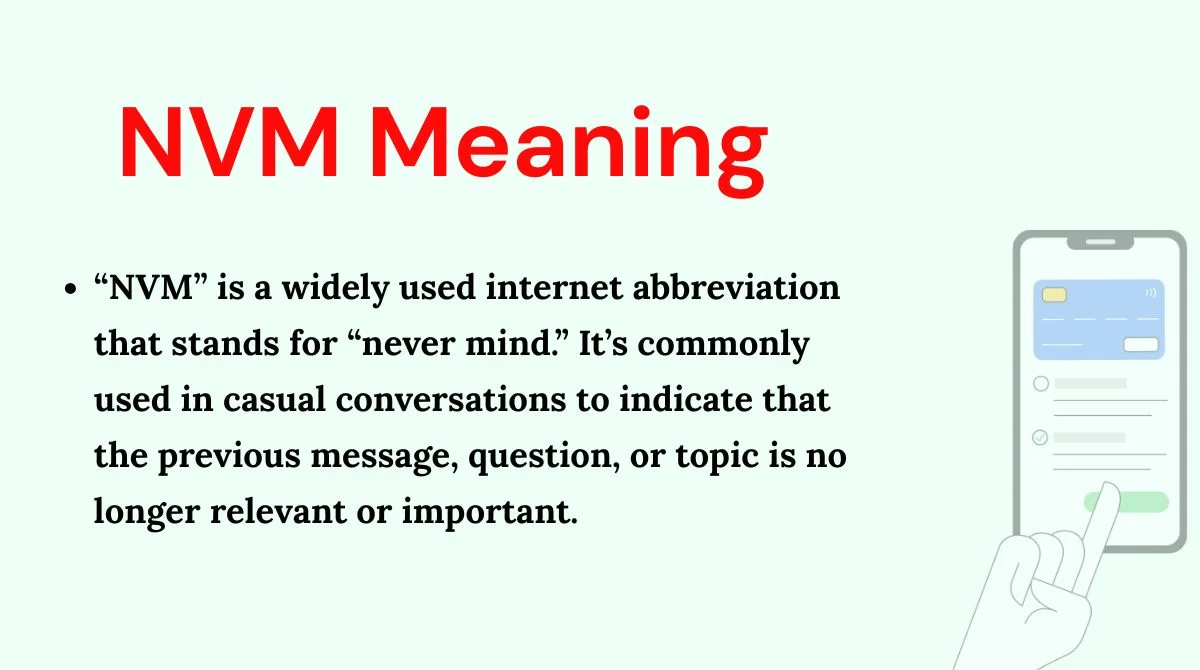 NVM Meaning

• "NVM" is a widely used internet abbreviation that stands for "never mind." It's commonly used in casual conversations to indicate that the previous message, question, or topic is no longer relevant or important.